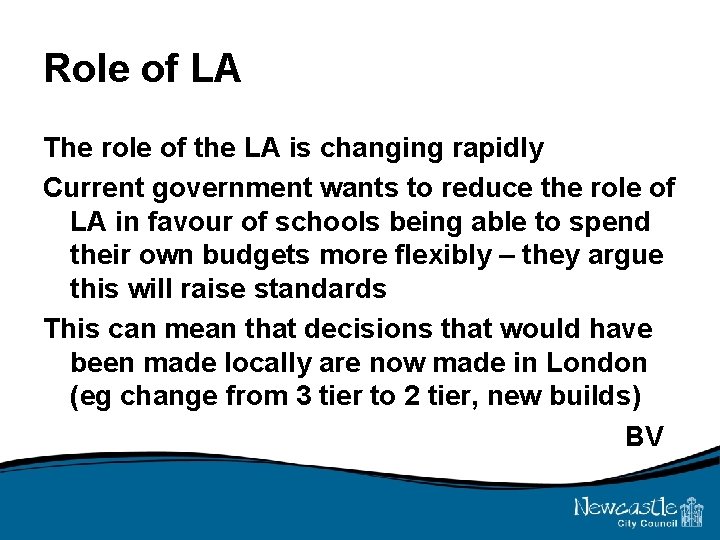 Role of LA

The role of the LA is changing rapidly

Current government wants to reduce the role of LA in favour of schools being able to spend their own budgets more flexibly – they argue this will raise standards

This can mean that decisions that would have been made locally are now made in London (eg change from 3 tier to 2 tier, new builds)

BV

Newcastle City Council